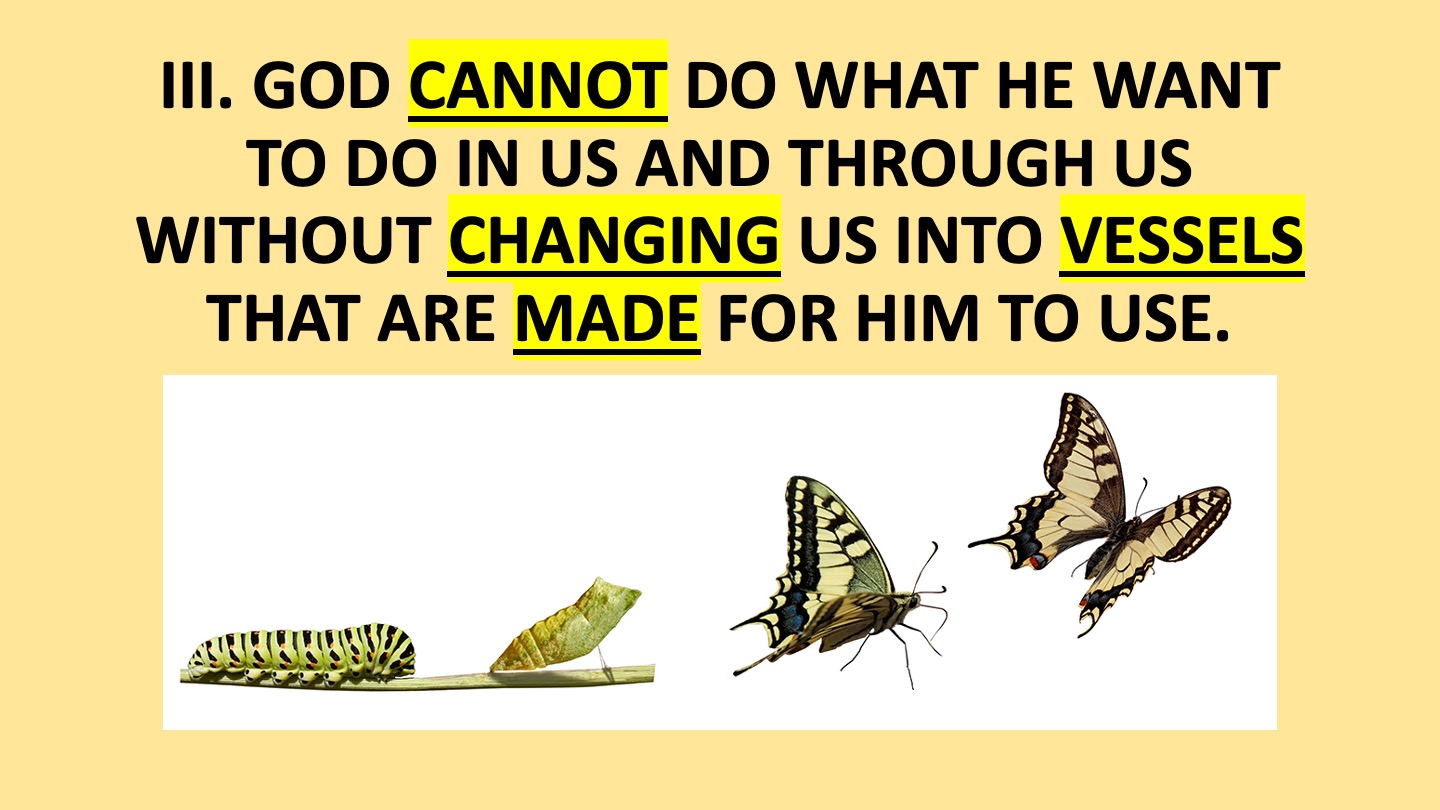 III. GOD CANNOT DO WHAT HE WANT TO DO IN US AND THROUGH US WITHOUT CHANGING US INTO VESSELS THAT ARE MADE FOR HIM TO USE.